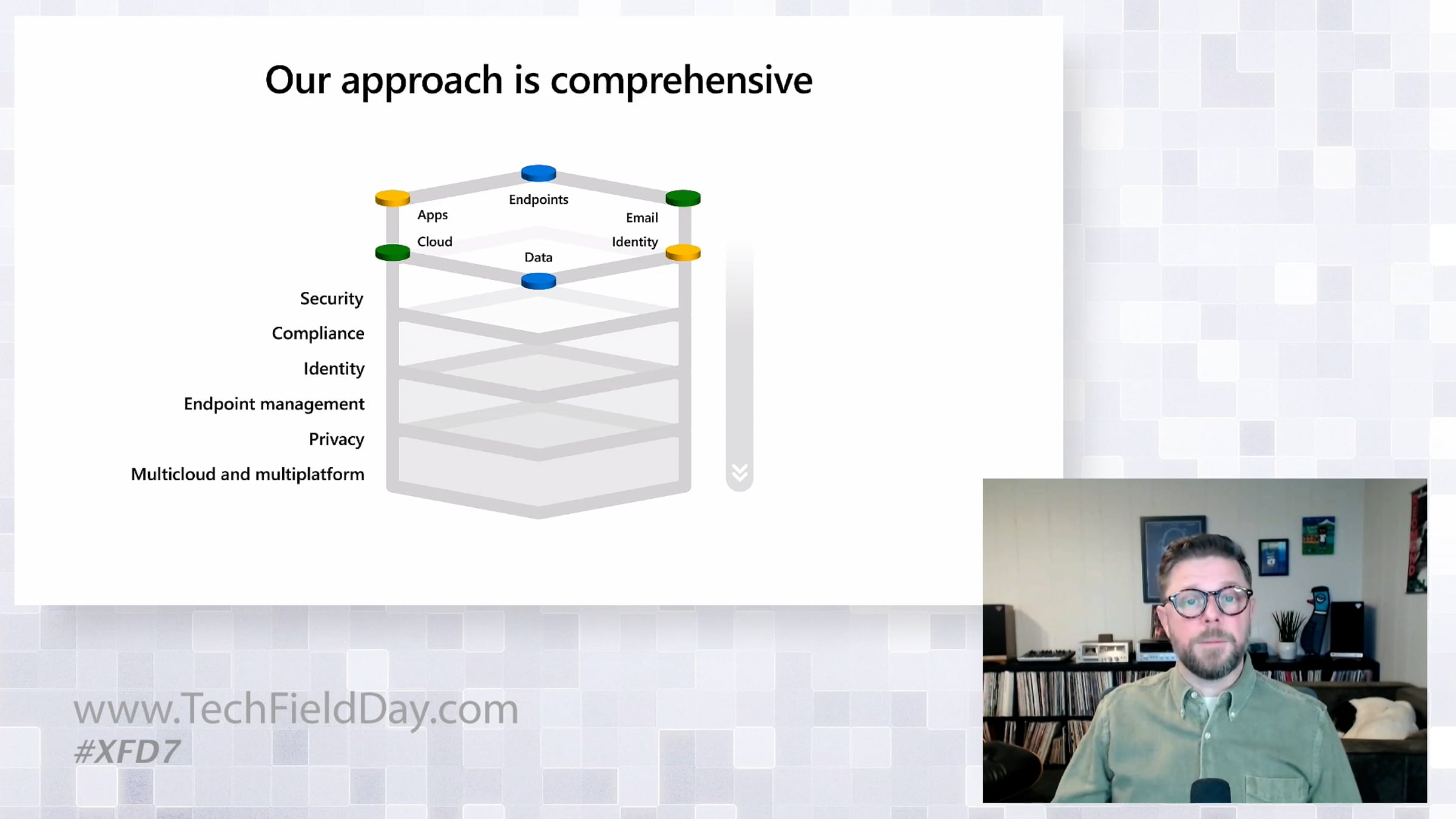 Our approach is comprehensive

Endpoints

Apps

Email

Cloud

Identity

Data

Security

Compliance

Identity

Endpoint management

Privacy

Multicloud and multiplatform

www.TechFieldDay.com
#XFD7